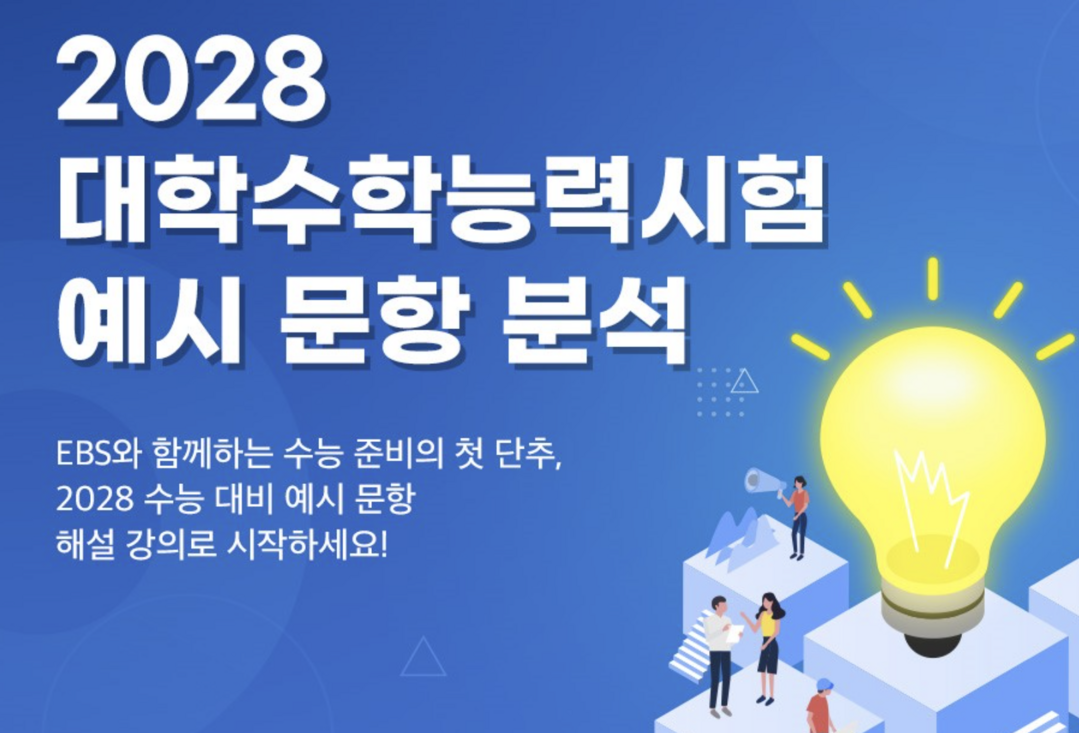 2028
대학수학능력시험
예시 문항 분석

EBS와 함께하는 수능 준비의 첫 단추,
2028 수능 대비 예시 문항
해설 강의로 시작하세요!